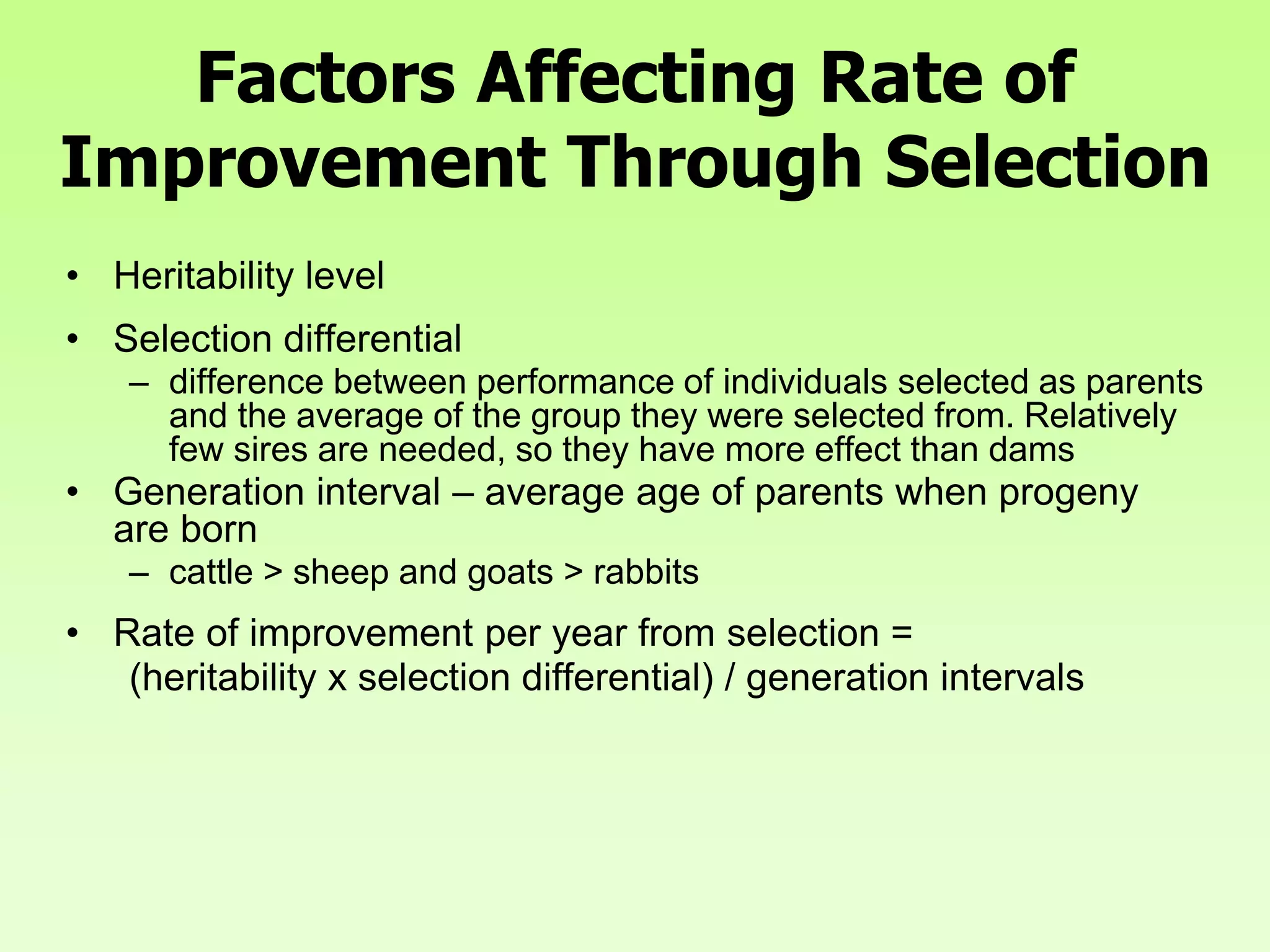 Factors Affecting Rate of Improvement Through Selection

• Heritability level

• Selection differential
– difference between performance of individuals selected as parents and the average of the group they were selected from. Relatively few sires are needed, so they have more effect than dams

• Generation interval – average age of parents when progeny are born
– cattle > sheep and goats > rabbits

• Rate of improvement per year from selection =
(heritability x selection differential) / generation intervals